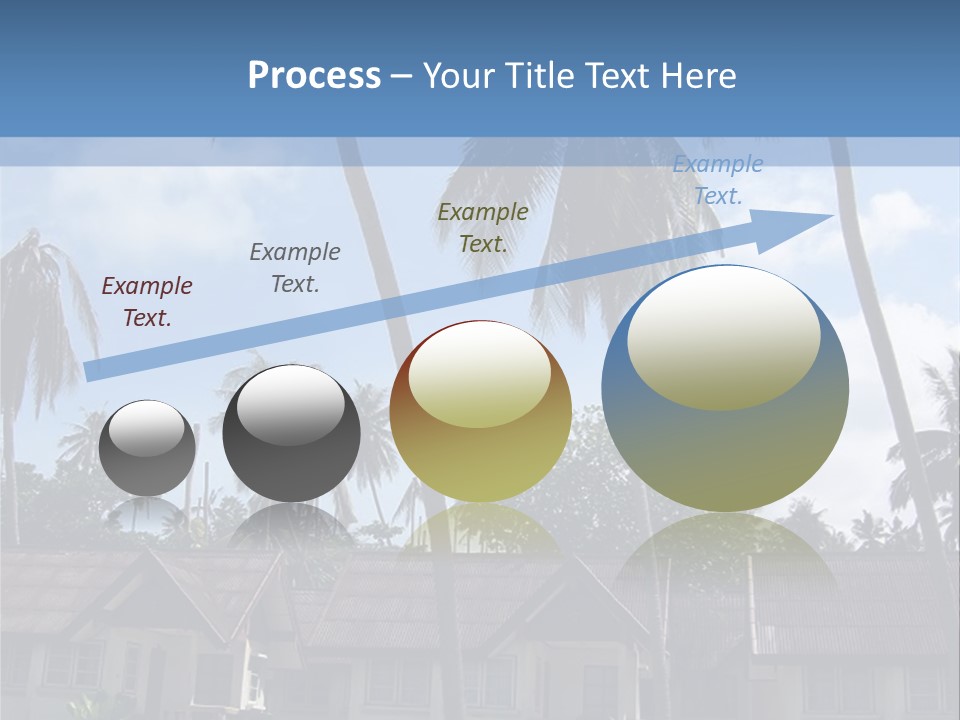 Process – Your Title Text Here

Example Text.

Example Text.

Example Text.

Example Text.